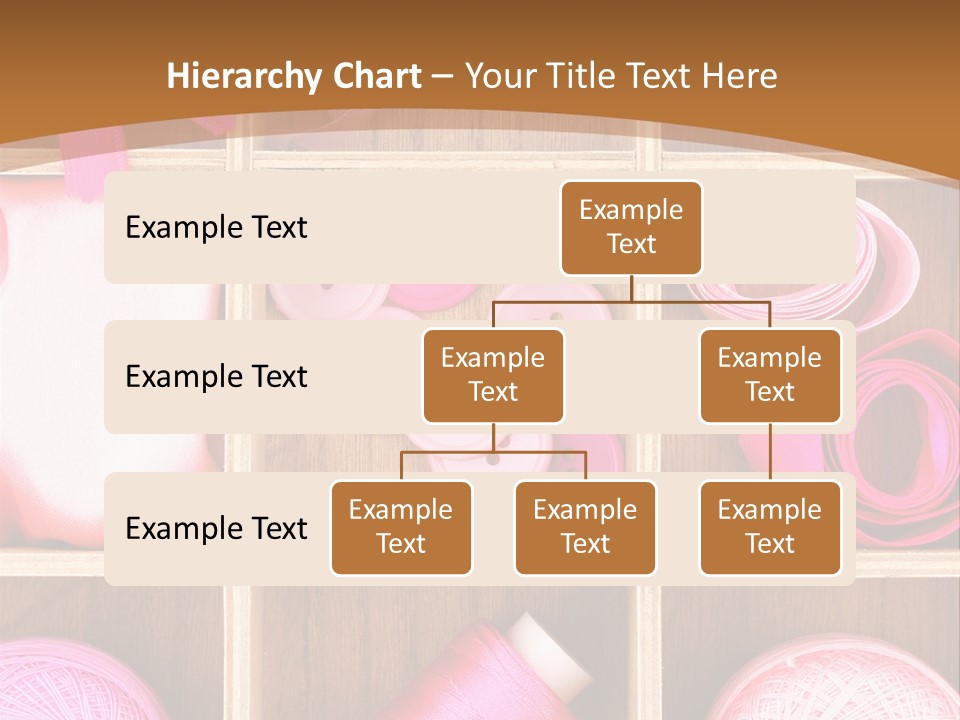 Hierarchy Chart – Your Title Text Here

Example Text

Example Text

Example Text

Example Text

Example Text

Example Text

Example Text

Example Text

Example Text